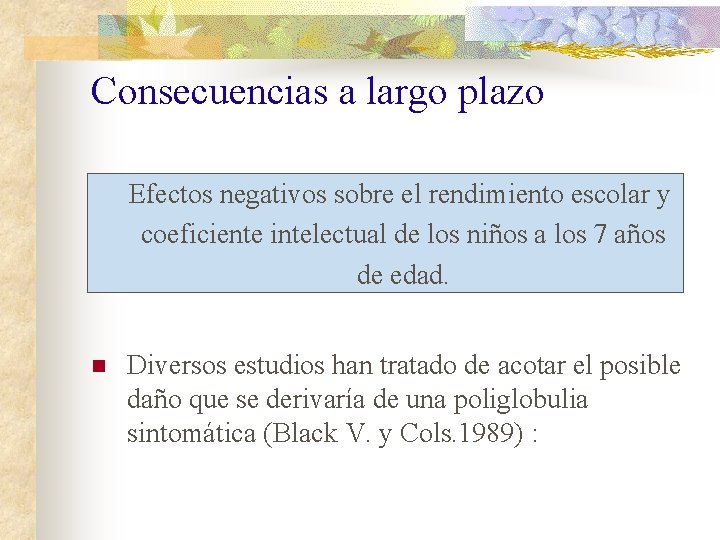 Consecuencias a largo plazo

Efectos negativos sobre el rendimiento escolar y coeficiente intelectual de los niños a los 7 años de edad.

Diversos estudios han tratado de acotar el posible daño que se derivaría de una poliglobulia sintomática (Black V. y Cols.1989) :